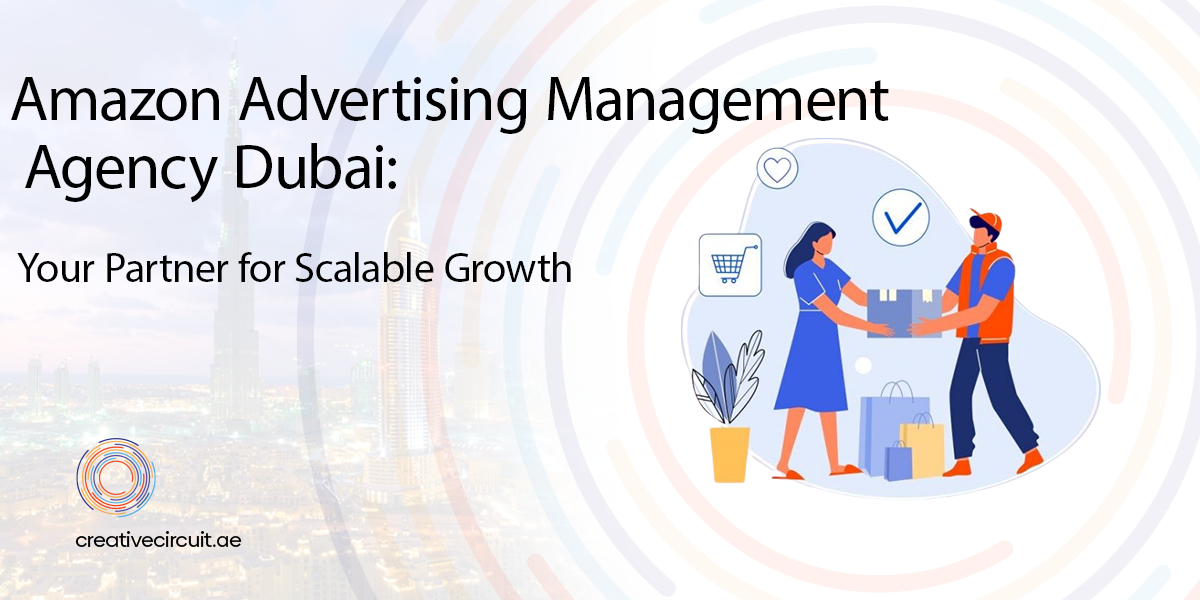 Amazon Advertising Management Agency Dubai:

Your Partner for Scalable Growth

creativecircuit.ae